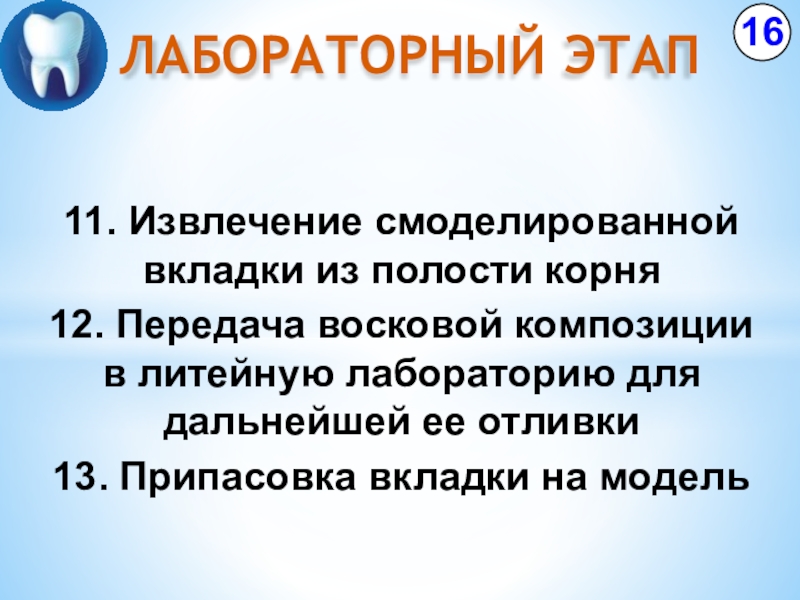 ЛАБОРАТОРНЫЙ ЭТАП

16

11. Извлечение смоделированной вкладки из полости корня

12. Передача восковой композиции в литейную лабораторию для дальнейшей ее отливки

13. Припасовка вкладки на модель